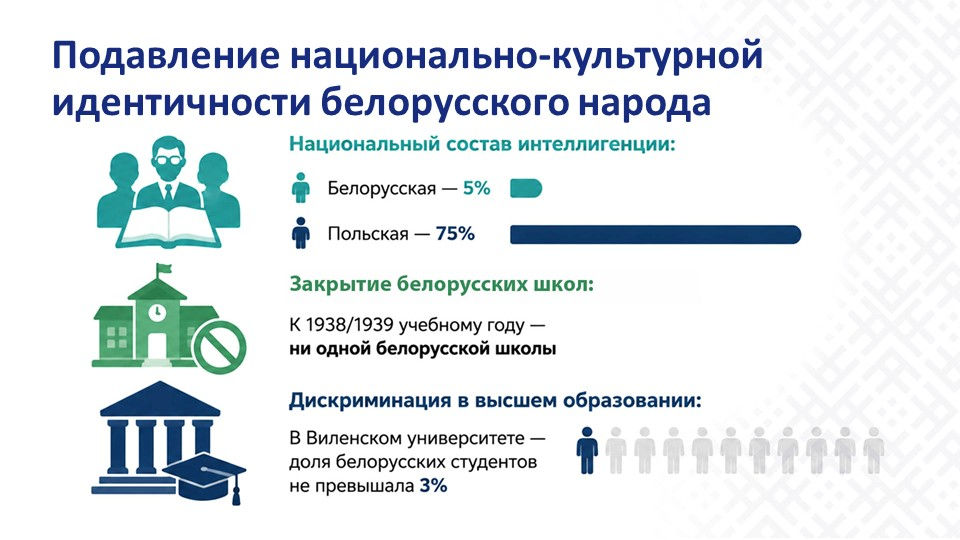 Подавление национально-культурной идентичности белорусского народа

Национальный состав интеллигенции:

Белорусская — 5%

Польская — 75%

Закрытие белорусских школ:

К 1938/1939 учебному году — ни одной белорусской школы

Дискриминация в высшем образовании:

В Виленском университете — доля белорусских студентов не превышала 3%